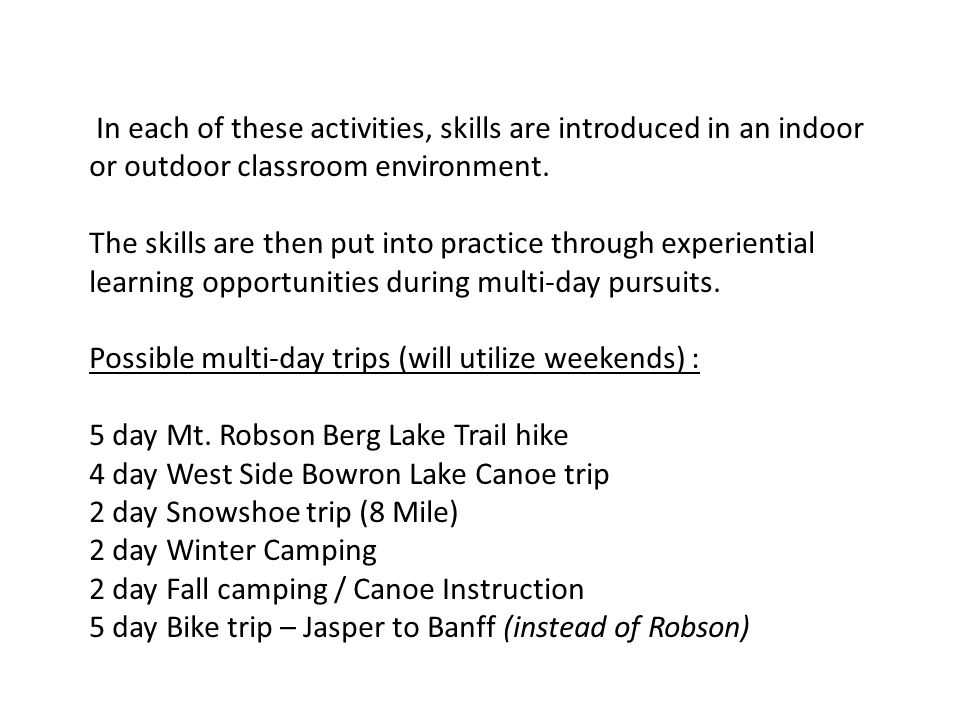 In each of these activities, skills are introduced in an indoor or outdoor classroom environment.

The skills are then put into practice through experiential learning opportunities during multi-day pursuits.

Possible multi-day trips (will utilize weekends) :

5 day Mt. Robson Berg Lake Trail hike
4 day West Side Bowron Lake Canoe trip
2 day Snowshoe trip (8 Mile)
2 day Winter Camping
2 day Fall camping / Canoe Instruction
5 day Bike trip – Jasper to Banff (instead of Robson)